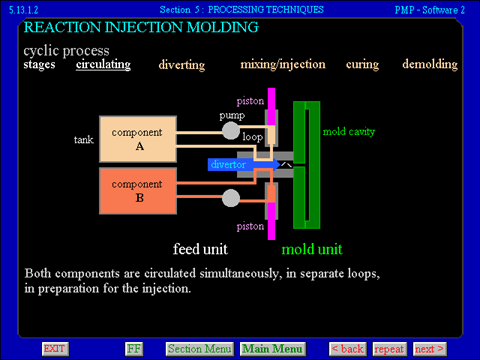 5.13.1.2 Section 5 : PROCESSING TECHNIQUES PMP - Software 2

REACTION INJECTION MOLDING

cyclic process

stages circulating diverting mixing/injection curing demolding

piston

pump

tank

component A

loop

mold cavity

divertor

component B

piston

feed unit mold unit

Both components are circulated simultaneously, in separate loops, in preparation for the injection.

EXIT FF Section Menu Main Menu < back repeat next >